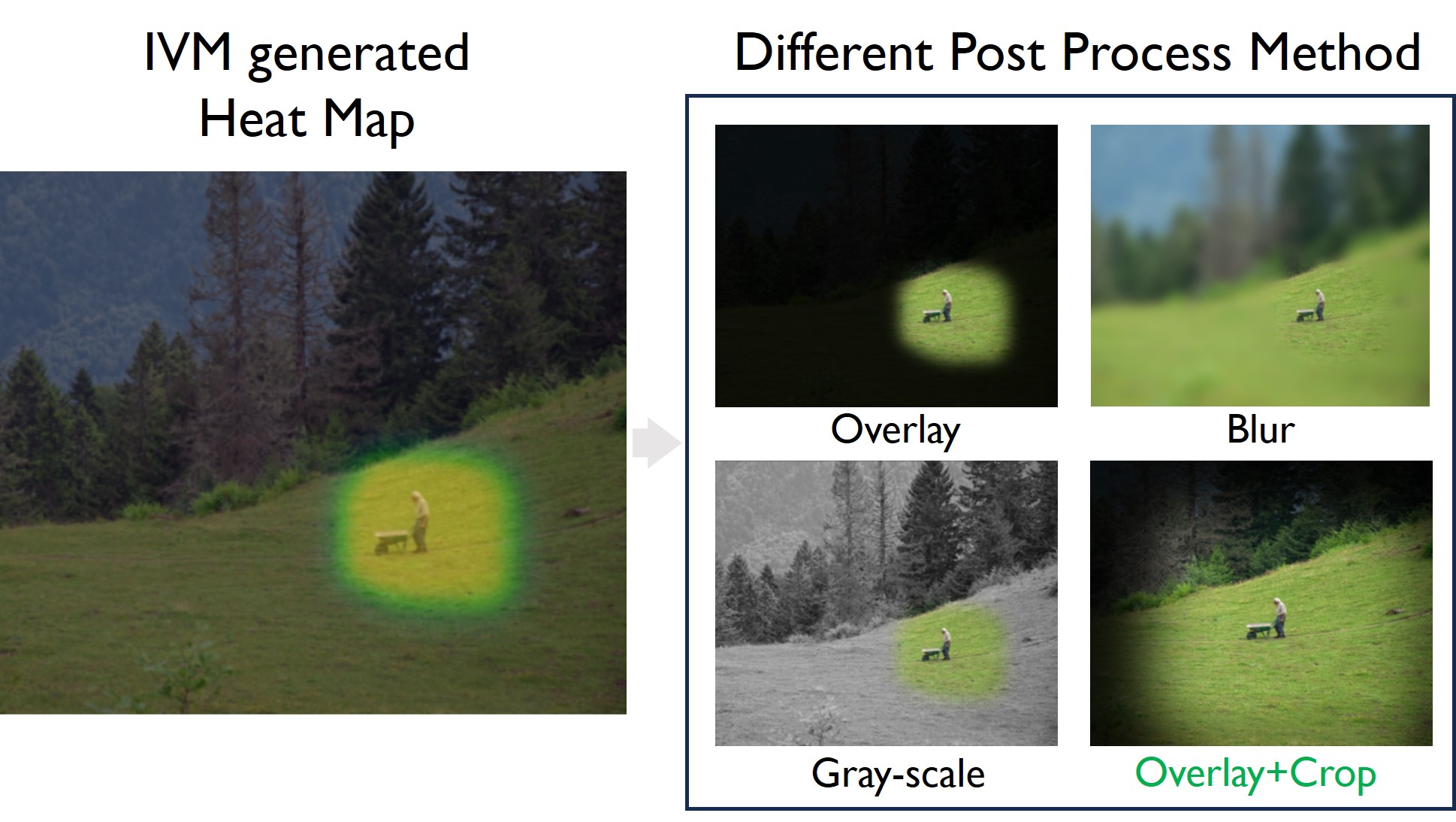 IVM generated
Heat Map

Different Post Process Method

Overlay

Blur

Gray-scale

Overlay+Crop